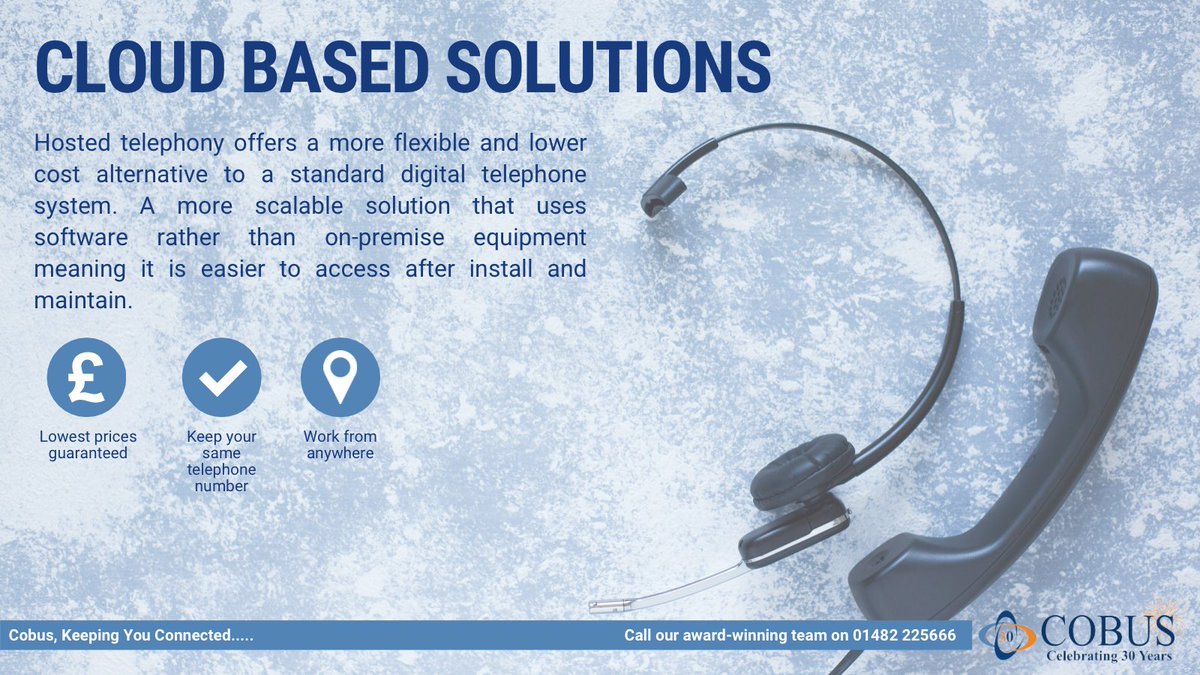 CLOUD BASED SOLUTIONS

Hosted telephony offers a more flexible and lower cost alternative to a standard digital telephone system. A more scalable solution that uses software rather than on-premise equipment meaning it is easier to access after install and maintain.

£

Lowest prices guaranteed

Keep your same telephone number

Work from anywhere

Cobus, Keeping You Connected.....

Call our award-winning team on 01482 225666

COBUS
Celebrating 30 Years